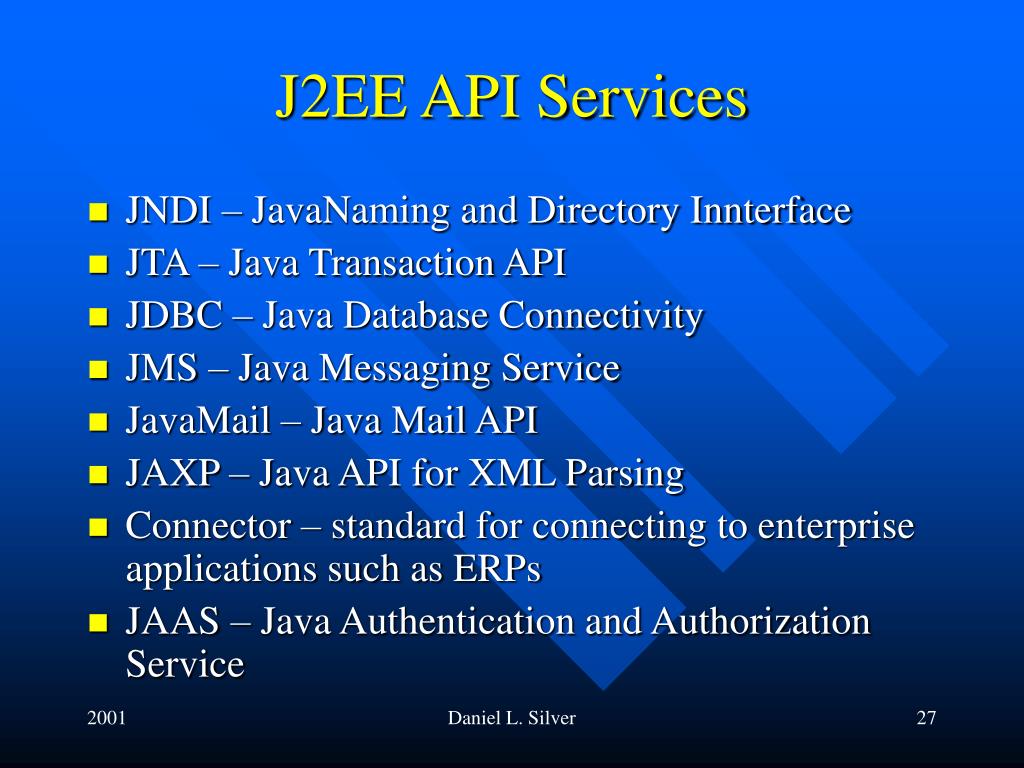 J2EE API Services

- JNDI – JavaNaming and Directory Innterface
- JTA – Java Transaction API
- JDBC – Java Database Connectivity
- JMS – Java Messaging Service
- JavaMail – Java Mail API
- JAXP – Java API for XML Parsing
- Connector – standard for connecting to enterprise applications such as ERPs
- JAAS – Java Authentication and Authorization Service

2001

Daniel L. Silver

27